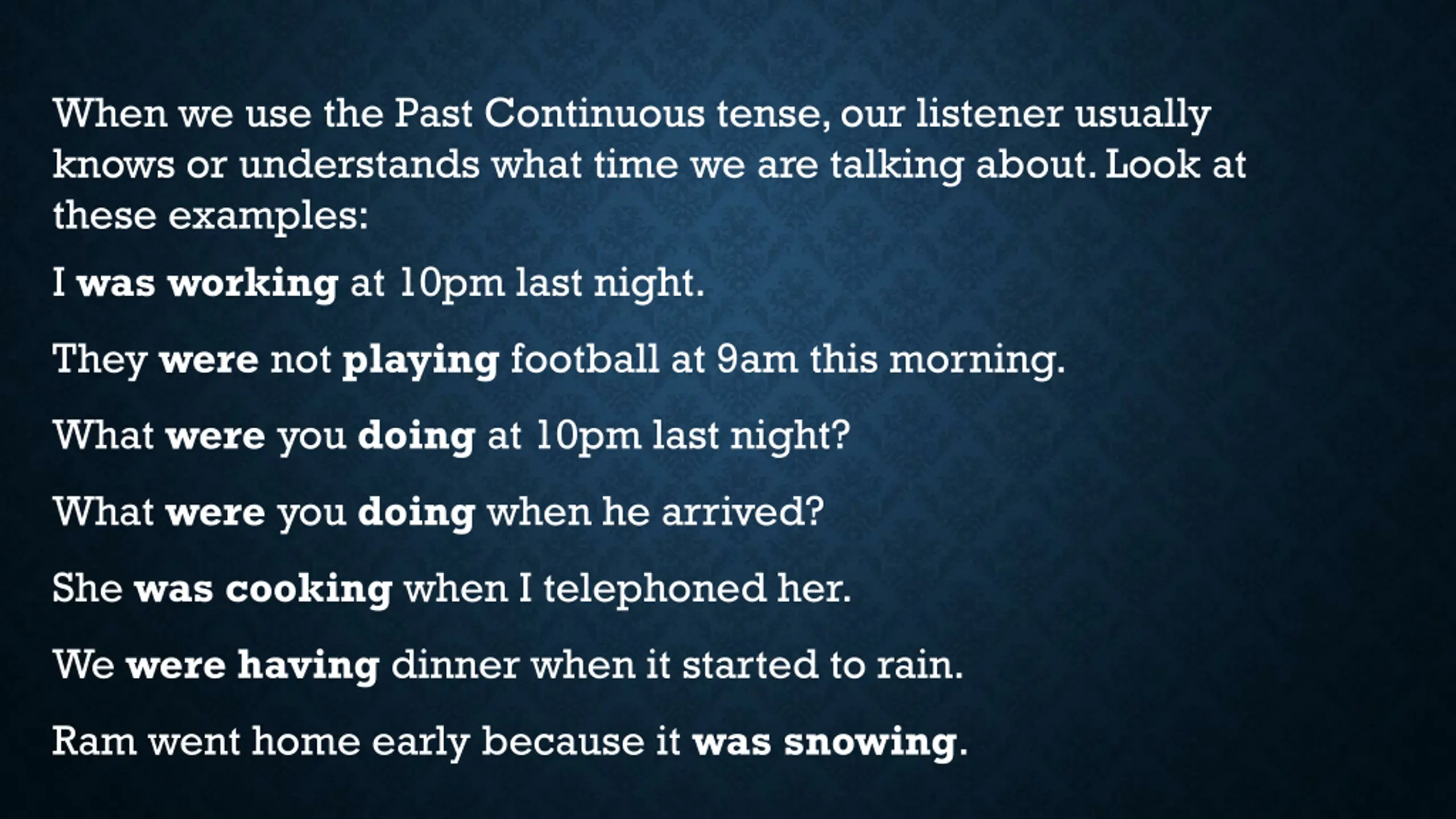 When we use the Past Continuous tense, our listener usually knows or understands what time we are talking about. Look at these examples:

I was working at 10pm last night.

They were not playing football at 9am this morning.

What were you doing at 10pm last night?

What were you doing when he arrived?

She was cooking when I telephoned her.

We were having dinner when it started to rain.

Ram went home early because it was snowing.